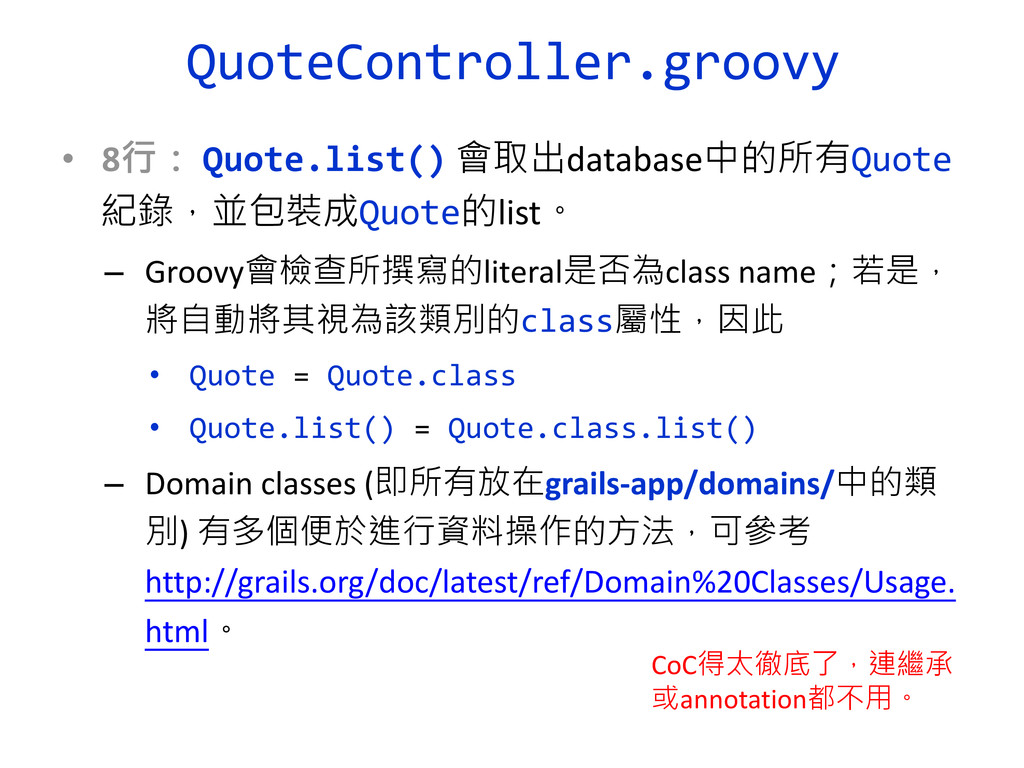 QuoteController.groovy

• 8行： Quote.list() 會取出database中的所有Quote紀錄，並包裝成Quote的list。

– Groovy會檢查所撰寫的literal是否為class name；若是，將自動將其視為該類別的class屬性，因此

• Quote = Quote.class

• Quote.list() = Quote.class.list()

– Domain classes (即所有放在grails-app/domains/中的類別) 有多個便於進行資料操作的方法，可參考 http://grails.org/doc/latest/ref/Domain%20Classes/Usage.html。

CoC得太徹底了，連繼承或annotation都不用。